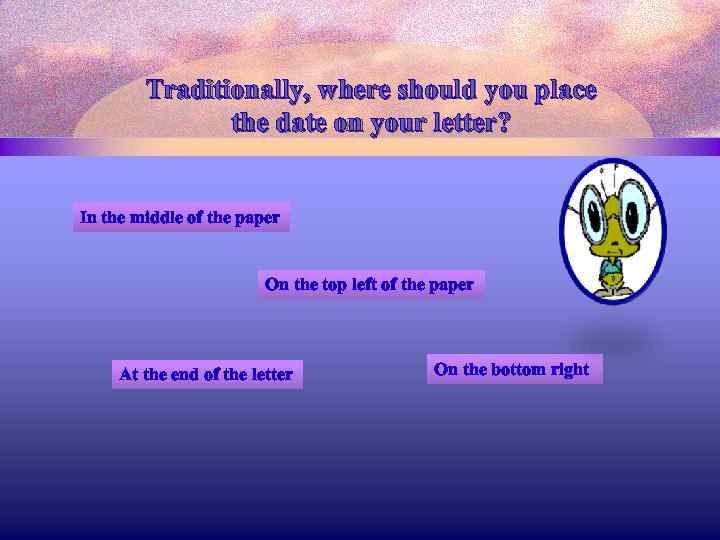 Traditionally, where should you place the date on your letter?

In the middle of the paper

On the top left of the paper

At the end of the letter

On the bottom right